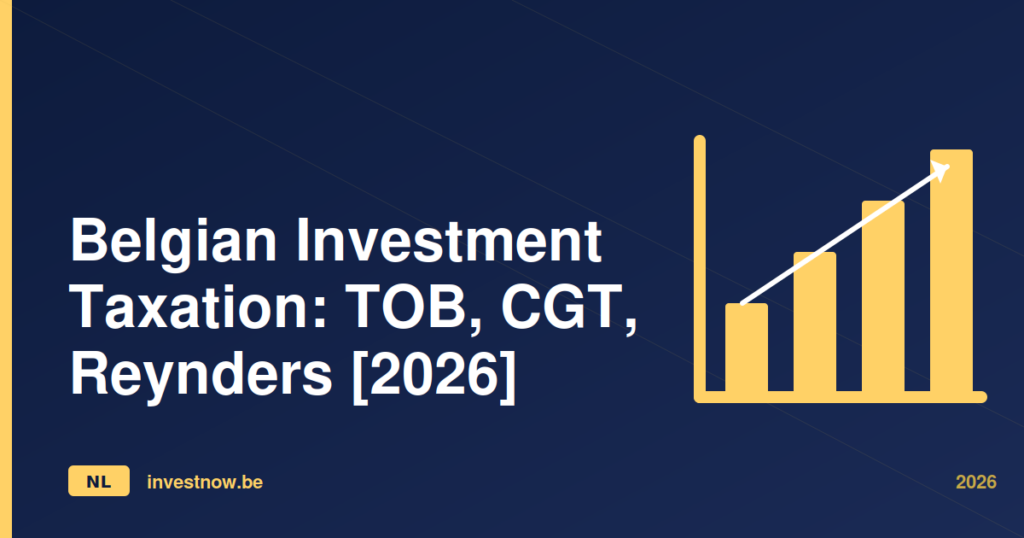 Belgian Investment Taxation: TOB, CGT, Reynders [2026]

NL investnow.be

2026